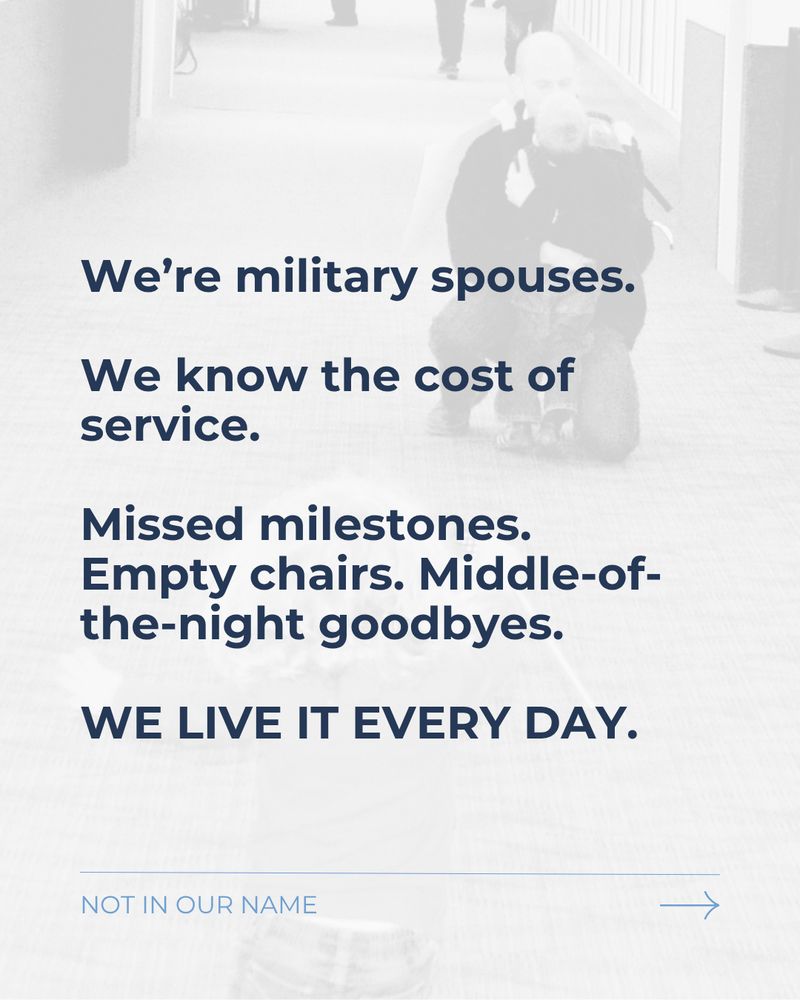 We're military spouses.

We know the cost of service.

Missed milestones. Empty chairs. Middle-of-the-night goodbyes.

WE LIVE IT EVERY DAY.

NOT IN OUR NAME